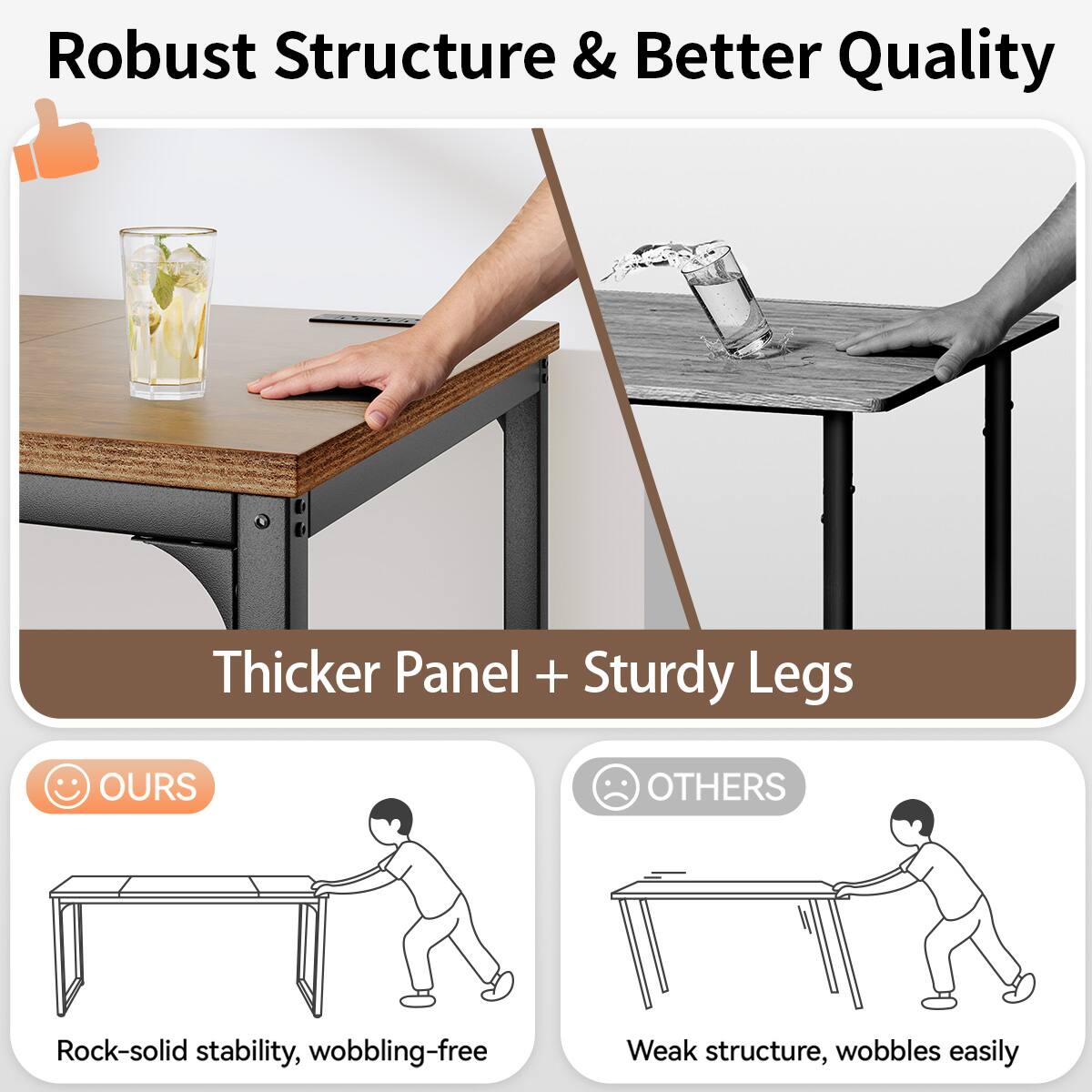 Robust Structure & Better Quality

Thicker Panel + Sturdy Legs

OURS

Rock-solid stability, wobbling-free

OTHERS

Weak structure, wobbles easily